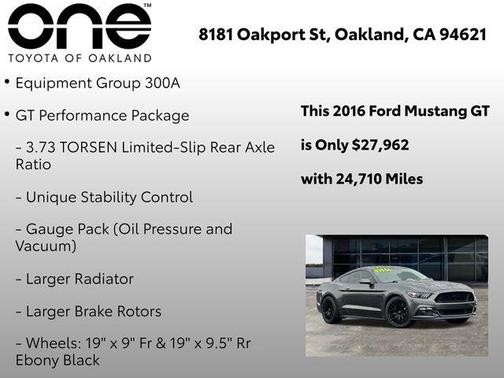 one™
TOYOTA OF OAKLAND

8181 Oakport St, Oakland, CA 94621

• Equipment Group 300A

• GT Performance Package

- 3.73 TORSEN Limited-Slip Rear Axle Ratio

- Unique Stability Control

- Gauge Pack (Oil Pressure and Vacuum)

- Larger Radiator

- Larger Brake Rotors

- Wheels: 19" x 9" Fr & 19" x 9.5" Rr Ebony Black

This 2016 Ford Mustang GT

is Only $27,962

with 24,710 Miles